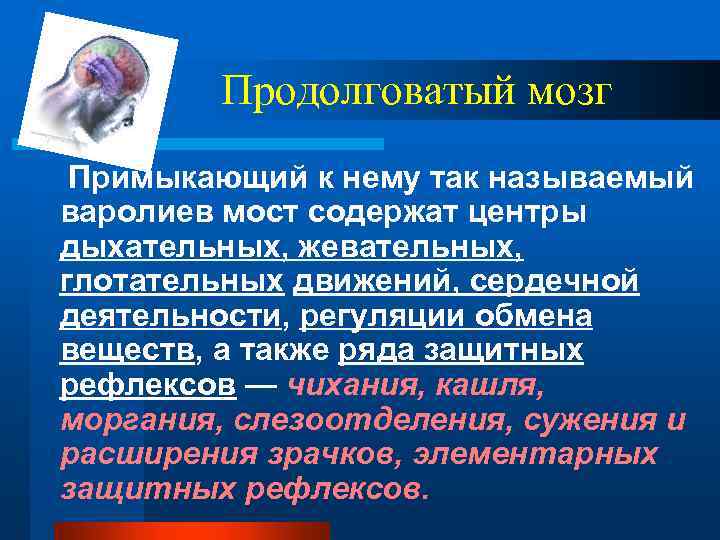 Продолговатый мозг

Примыкающий к нему так называемый варолиев мост содержат центры дыхательных, жевательных, глотательных движений, сердечной деятельности, регуляции обмена веществ, а также ряда защитных рефлексов — чихания, кашля, моргания, слезоотделения, сужения и расширения зрачков, элементарных защитных рефлексов.